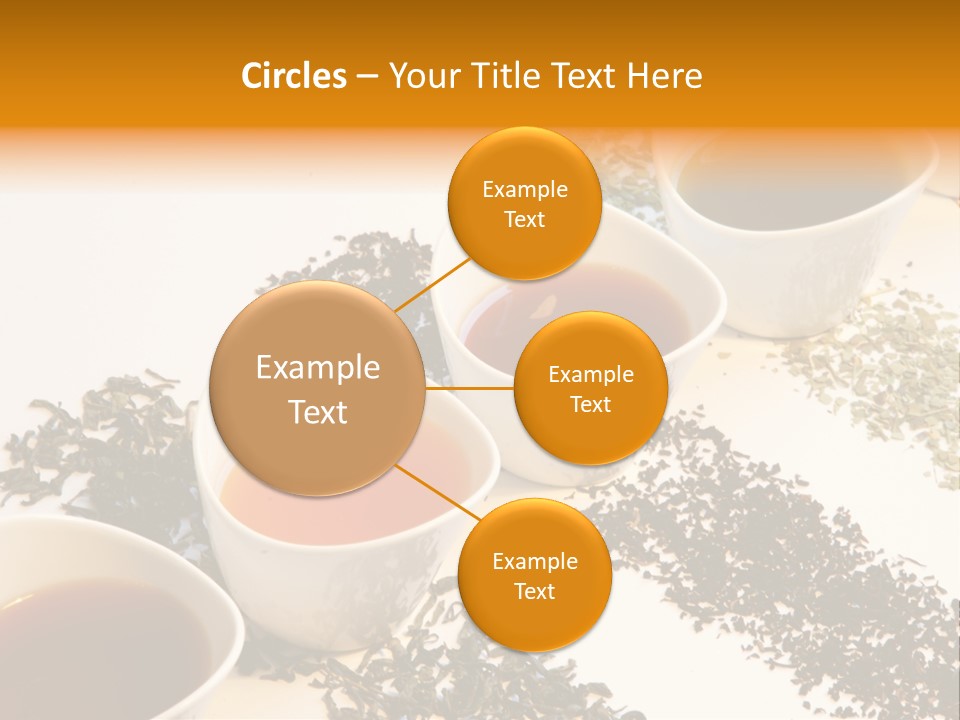 Circles – Your Title Text Here

Example Text

Example Text

Example Text

Example Text